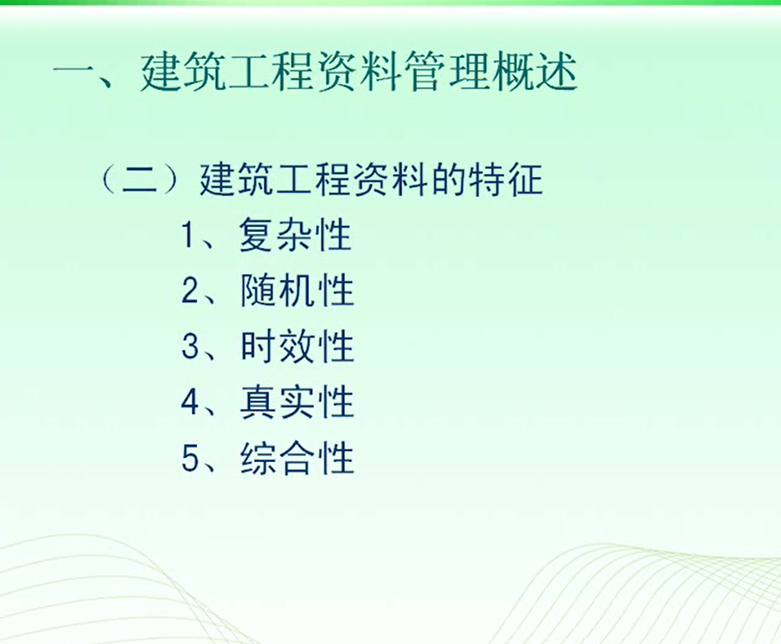 一、建筑工程资料管理概述

（二）建筑工程资料的特征

1、复杂性

2、随机性

3、时效性

4、真实性

5、综合性